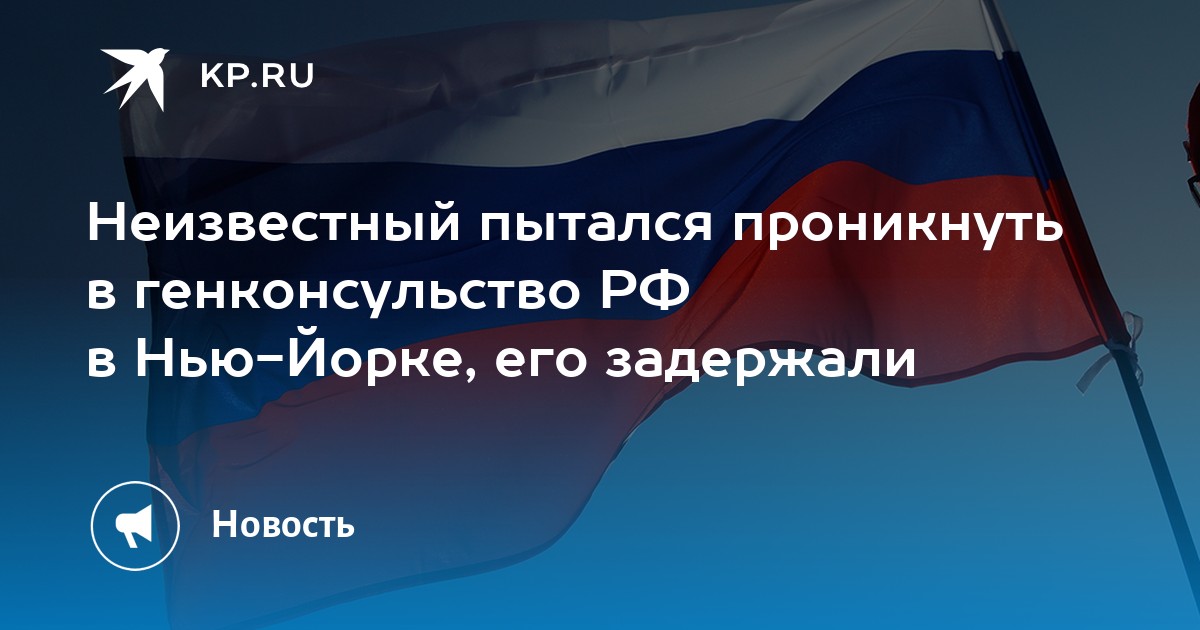 KP.RU

Неизвестный пытался проникнуть в генконсульство РФ в Нью-Йорке, его задержали

Новость